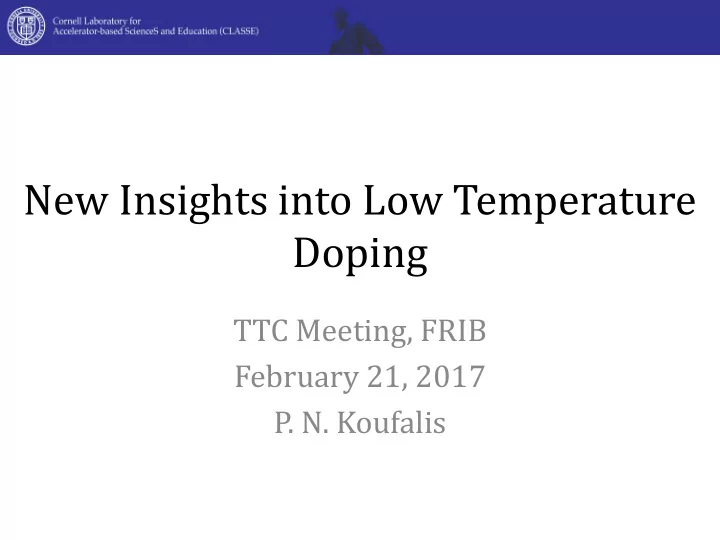 Cornell Laboratory for
Accelerator-based ScienceS and Education (CLASSE)

New Insights into Low Temperature Doping

TTC Meeting, FRIB
February 21, 2017
P. N. Koufalis